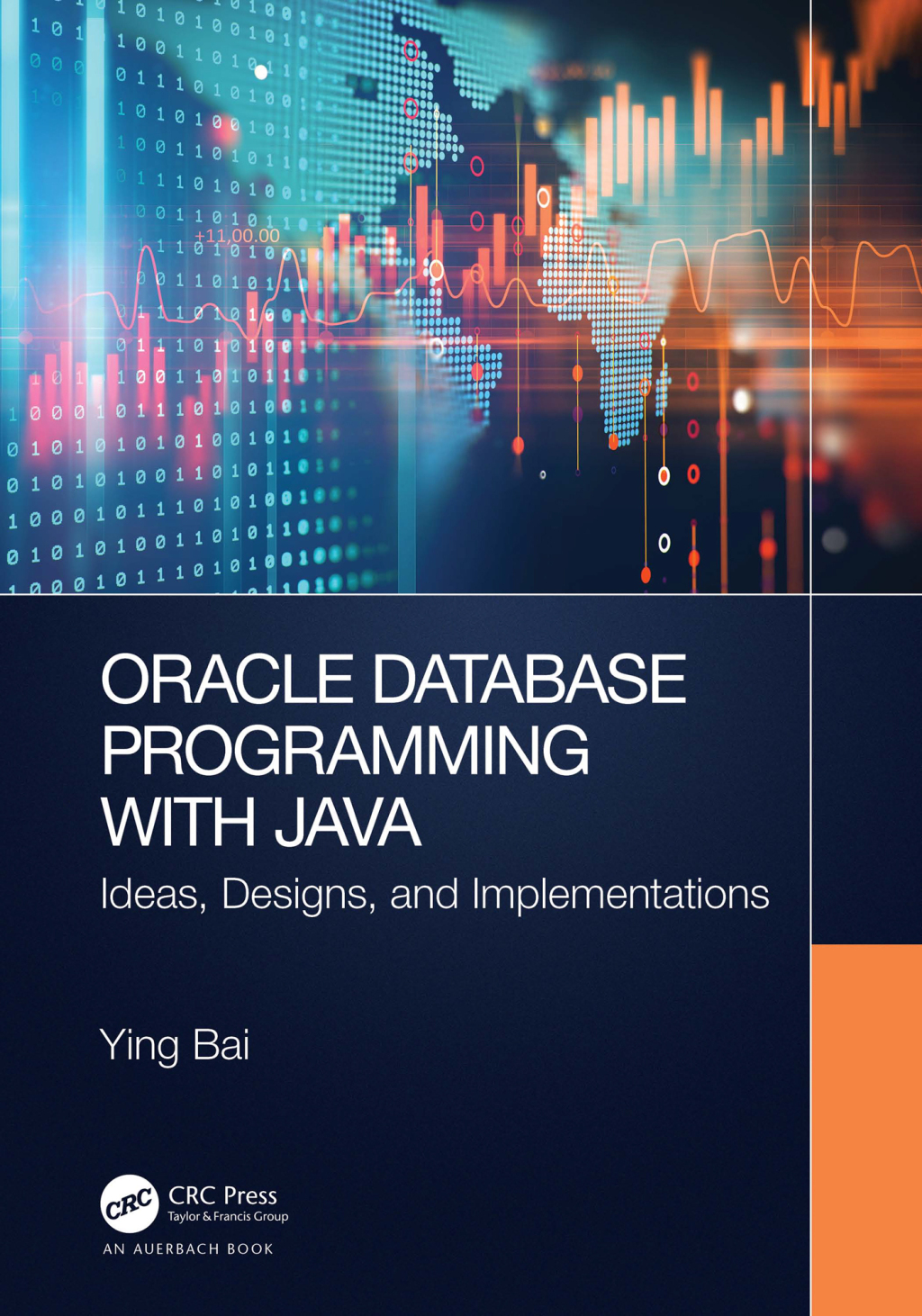 +11,00.00

ORACLE DATABASE PROGRAMMING WITH JAVA

Ideas, Designs, and Implementations

Ying Bai

CRC

CRC Press
Taylor & Francis Group

AN AUERBACH BOOK